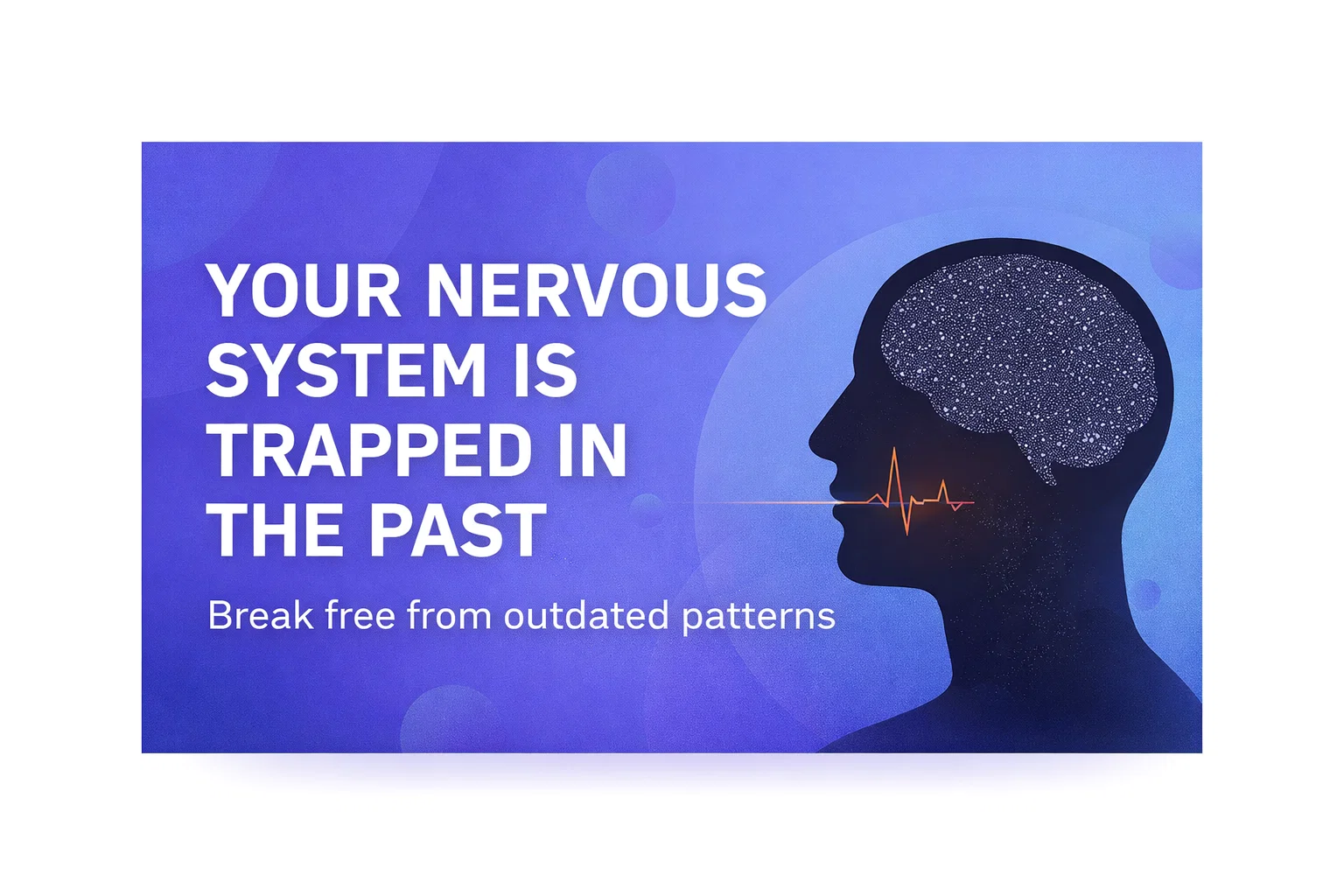 YOUR NERVOUS SYSTEM IS TRAPPED IN THE PAST

Break free from outdated patterns